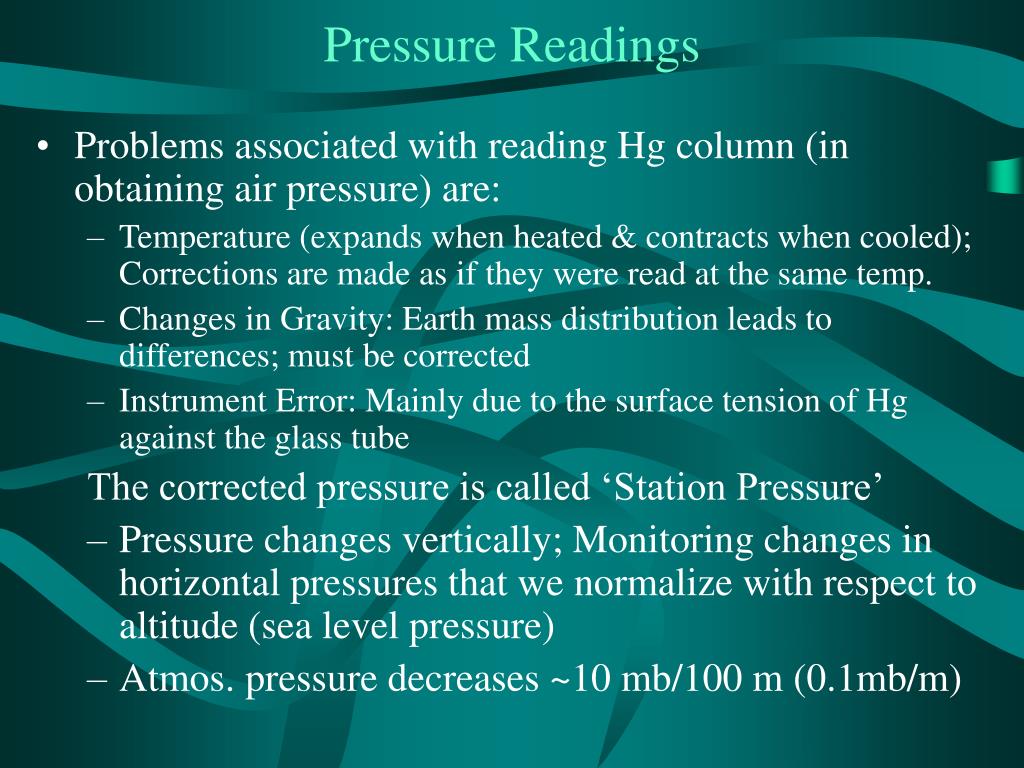 Pressure Readings

• Problems associated with reading Hg column (in obtaining air pressure) are:
– Temperature (expands when heated & contracts when cooled); Corrections are made as if they were read at the same temp.
– Changes in Gravity: Earth mass distribution leads to differences; must be corrected
– Instrument Error: Mainly due to the surface tension of Hg against the glass tube

The corrected pressure is called ‘Station Pressure’
– Pressure changes vertically; Monitoring changes in horizontal pressures that we normalize with respect to altitude (sea level pressure)
– Atmos. pressure decreases ~10 mb/100 m (0.1mb/m)